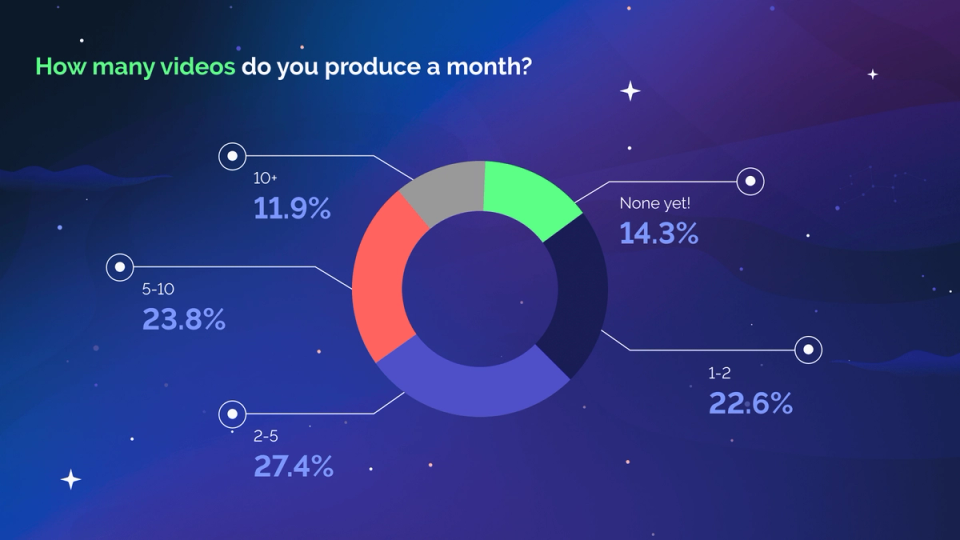 How many videos do you produce a month?

10+
11.9%

None yet!
14.3%

5-10
23.8%

1-2
22.6%

2-5
27.4%